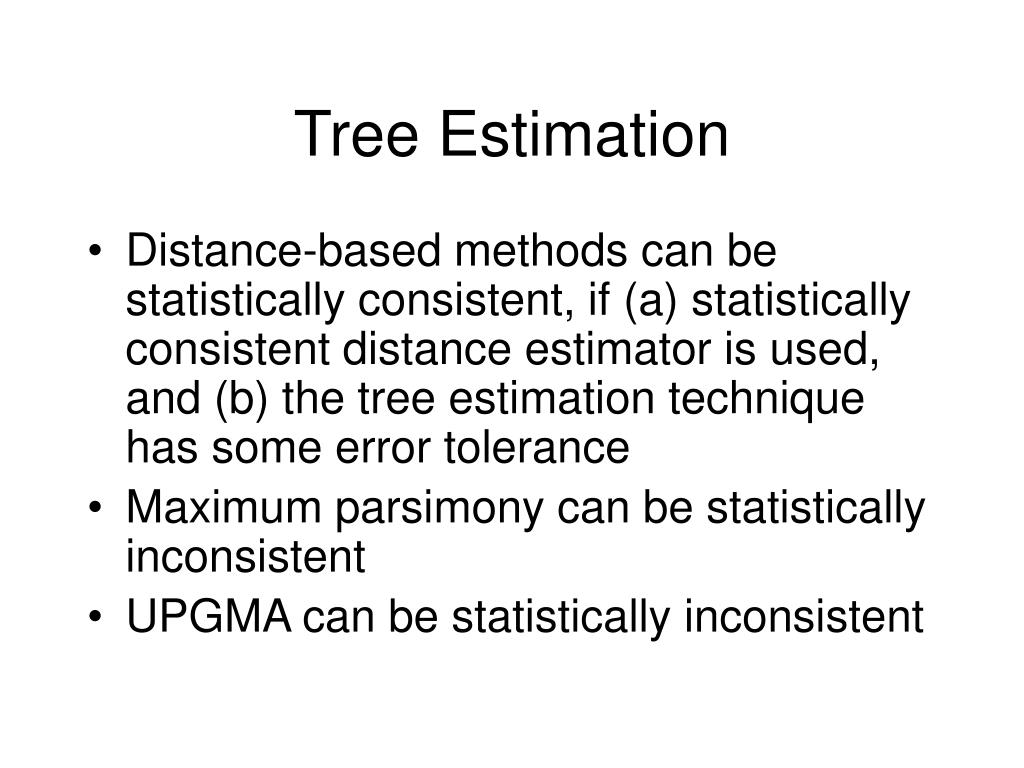 Tree Estimation

• Distance-based methods can be statistically consistent, if (a) statistically consistent distance estimator is used, and (b) the tree estimation technique has some error tolerance
• Maximum parsimony can be statistically inconsistent
• UPGMA can be statistically inconsistent